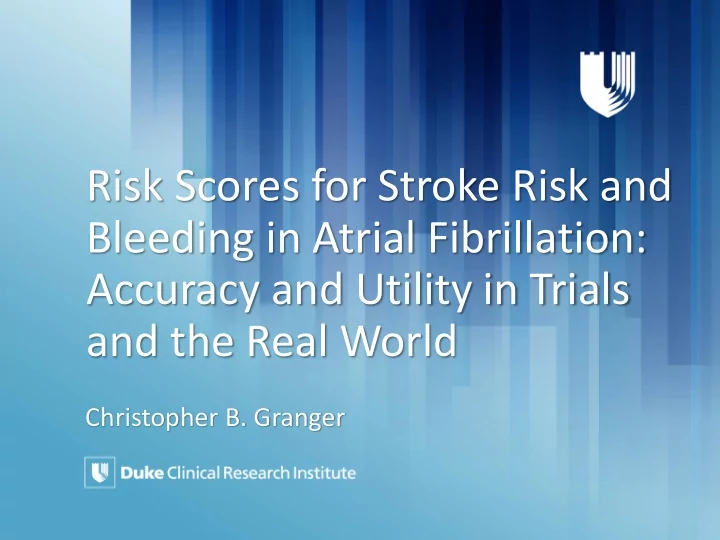 Risk Scores for Stroke Risk and Bleeding in Atrial Fibrillation: Accuracy and Utility in Trials and the Real World

Christopher B. Granger

Duke Clinical Research Institute